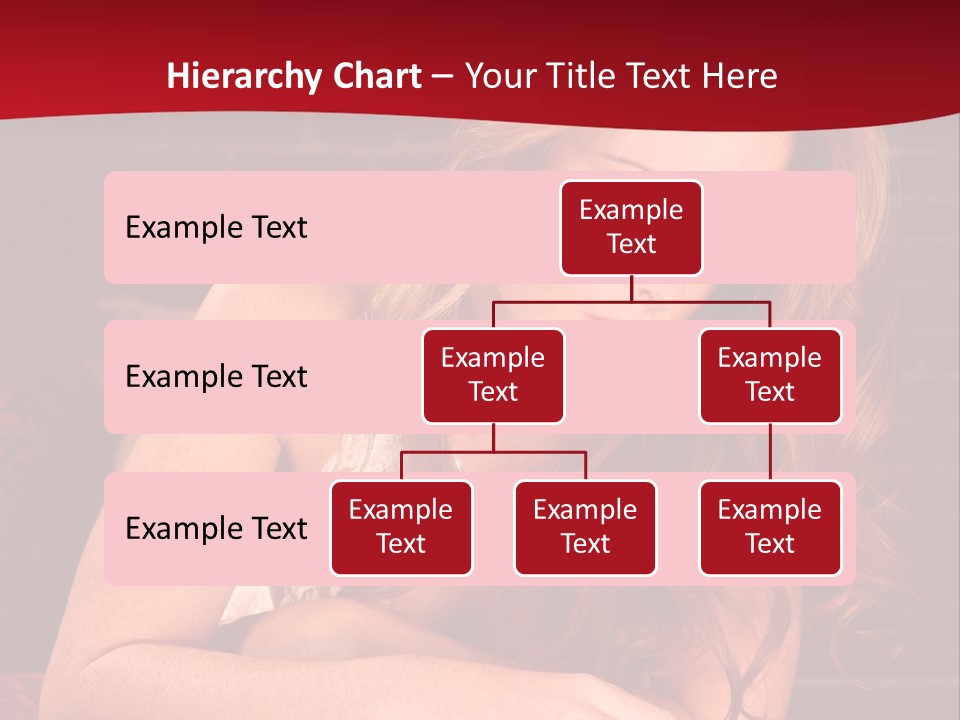 Hierarchy Chart – Your Title Text Here

Example Text

Example Text

Example Text

Example Text

Example Text

Example Text

Example Text

Example Text

Example Text